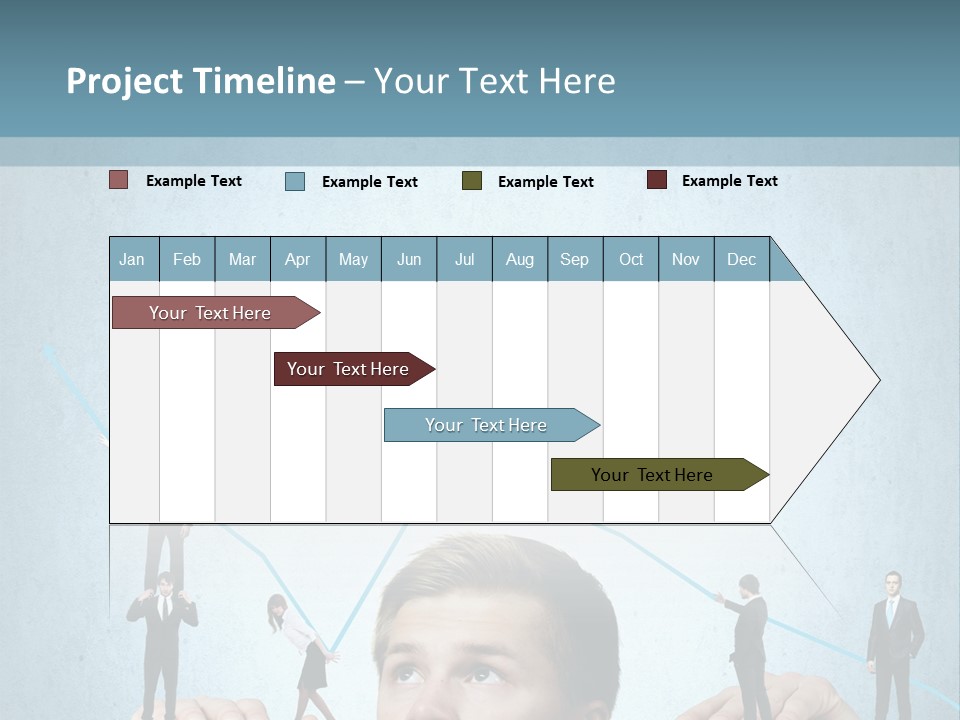 Project Timeline – Your Text Here

Example Text Example Text Example Text Example Text

| Jan | Feb | Mar | Apr | May | Jun | Jul | Aug | Sep | Oct | Nov | Dec |
|---|---|---|---|---|---|---|---|---|---|---|---|

Your Text Here

Your Text Here

Your Text Here

Your Text Here